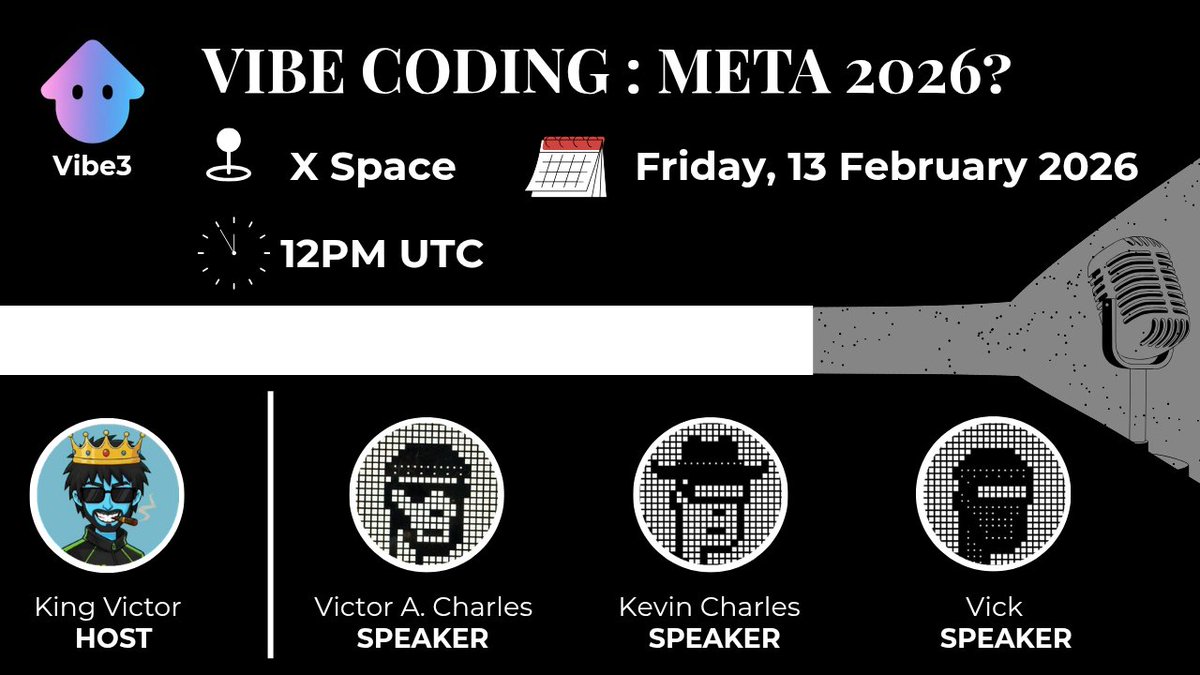 Vibe3

VIBE CODING : META 2026?

X Space

Friday, 13 February 2026

12PM UTC

King Victor
HOST

Victor A. Charles
SPEAKER

Kevin Charles
SPEAKER

Vick
SPEAKER